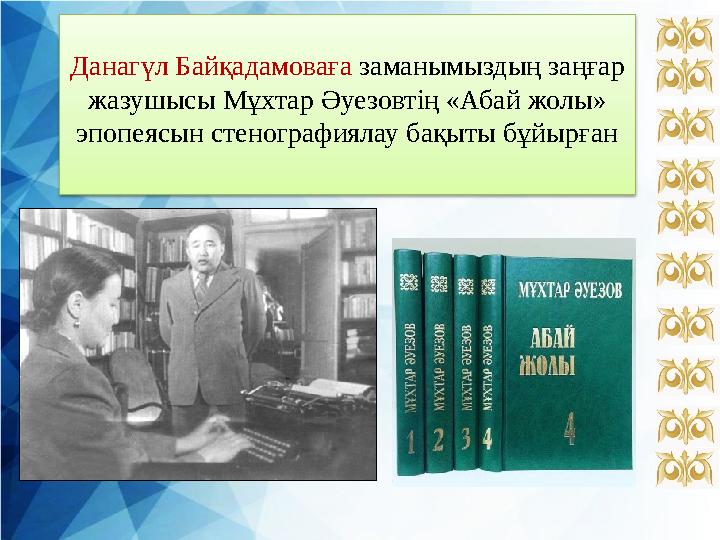 Данагүл Байқадамоваға заманымыздың заңғар жазушысы Мұхтар Әуезовтің «Абай жолы» эпопеясын стенографиялау бақыты бұйырған

МҰХТАР ӘУЕЗОВ 1

МҰХТАР ӘУЕЗОВ 2

МҰХТАР ӘУЕЗОВ 3

МҰХТАР ӘУЕЗОВ 4

МҰХТАР ӘУЕЗОВ

АБАЙ ЖОЛЫ

4